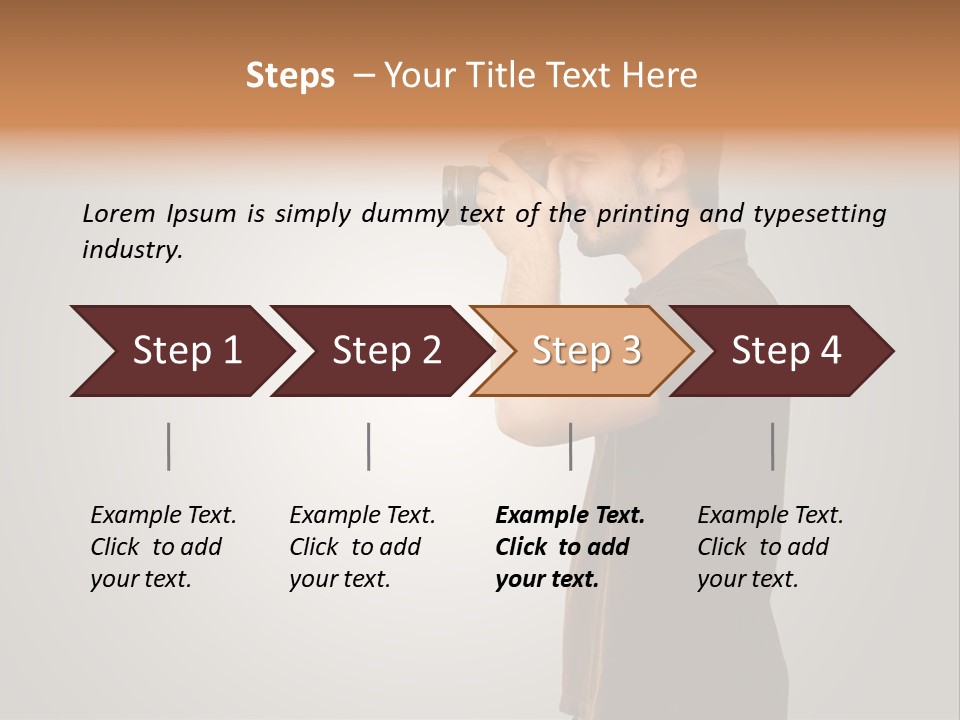 Steps – Your Title Text Here

Lorem Ipsum is simply dummy text of the printing and typesetting industry.

Step 1

Step 2

Step 3

Step 4

Example Text. Click to add your text.

Example Text. Click to add your text.

Example Text. Click to add your text.

Example Text. Click to add your text.